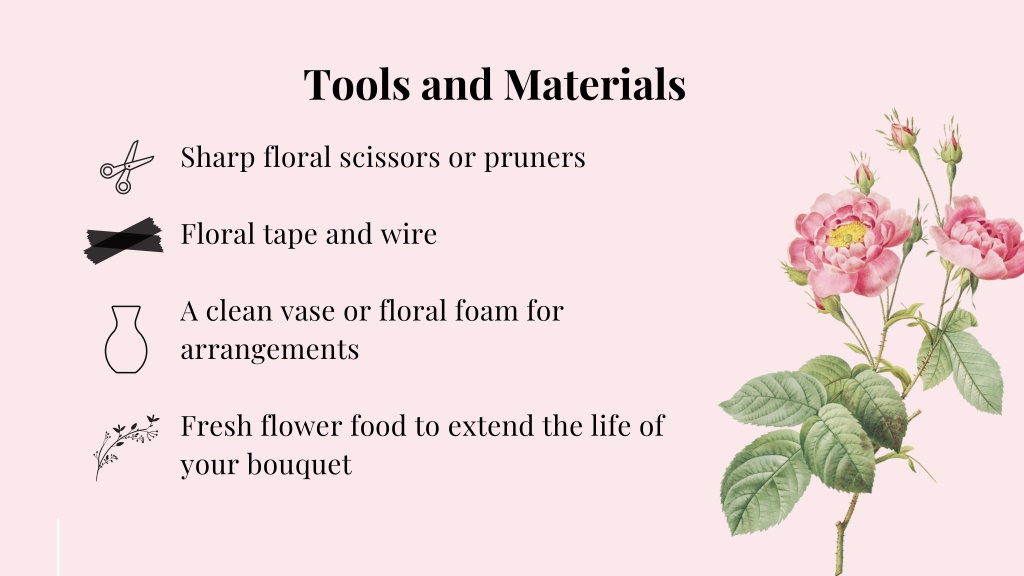 Tools and Materials

Sharp floral scissors or pruners

Floral tape and wire

A clean vase or floral foam for arrangements

Fresh flower food to extend the life of your bouquet